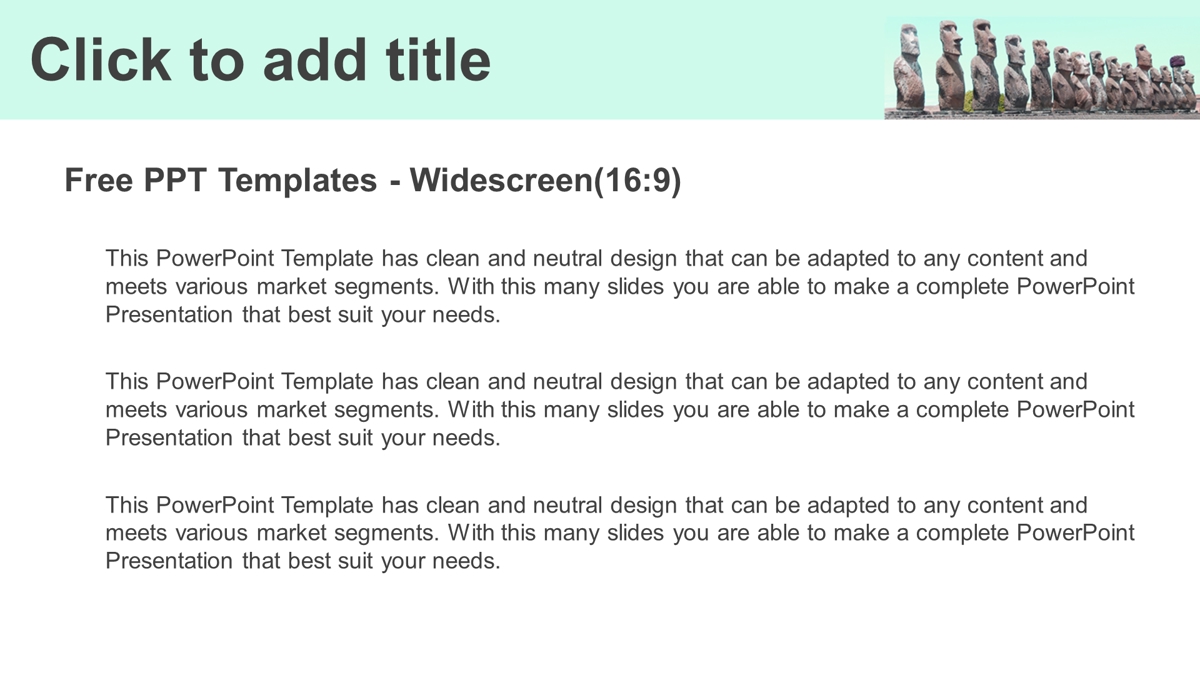 Click to add title

Free PPT Templates - Widescreen(16:9)

This PowerPoint Template has clean and neutral design that can be adapted to any content and meets various market segments. With this many slides you are able to make a complete PowerPoint Presentation that best suit your needs.

This PowerPoint Template has clean and neutral design that can be adapted to any content and meets various market segments. With this many slides you are able to make a complete PowerPoint Presentation that best suit your needs.

This PowerPoint Template has clean and neutral design that can be adapted to any content and meets various market segments. With this many slides you are able to make a complete PowerPoint Presentation that best suit your needs.